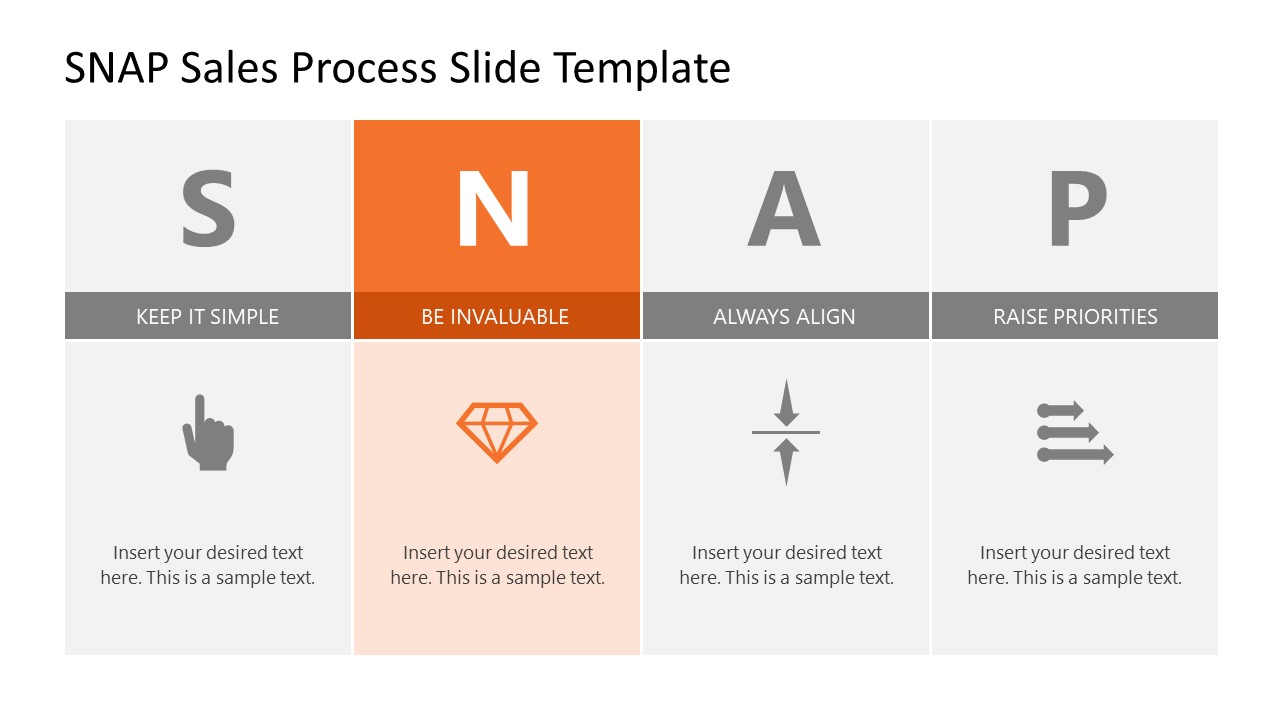 SNAP Sales Process Slide Template

S

KEEP IT SIMPLE

Insert your desired text here. This is a sample text.

N

BE INVALUABLE

Insert your desired text here. This is a sample text.

A

ALWAYS ALIGN

Insert your desired text here. This is a sample text.

P

RAISE PRIORITIES

Insert your desired text here. This is a sample text.